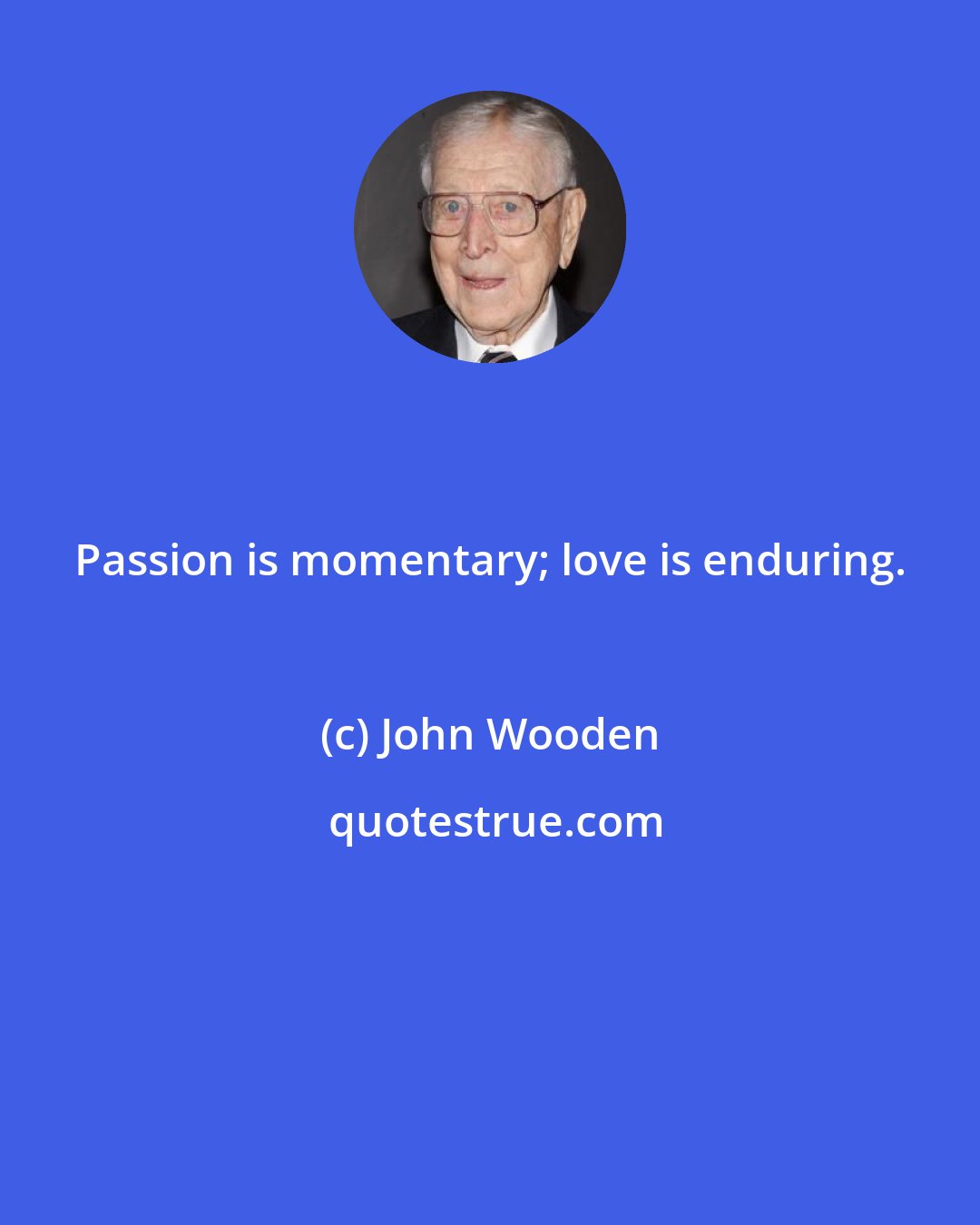 Passion is momentary; love is enduring.

(c) John Wooden

quotestrue.com